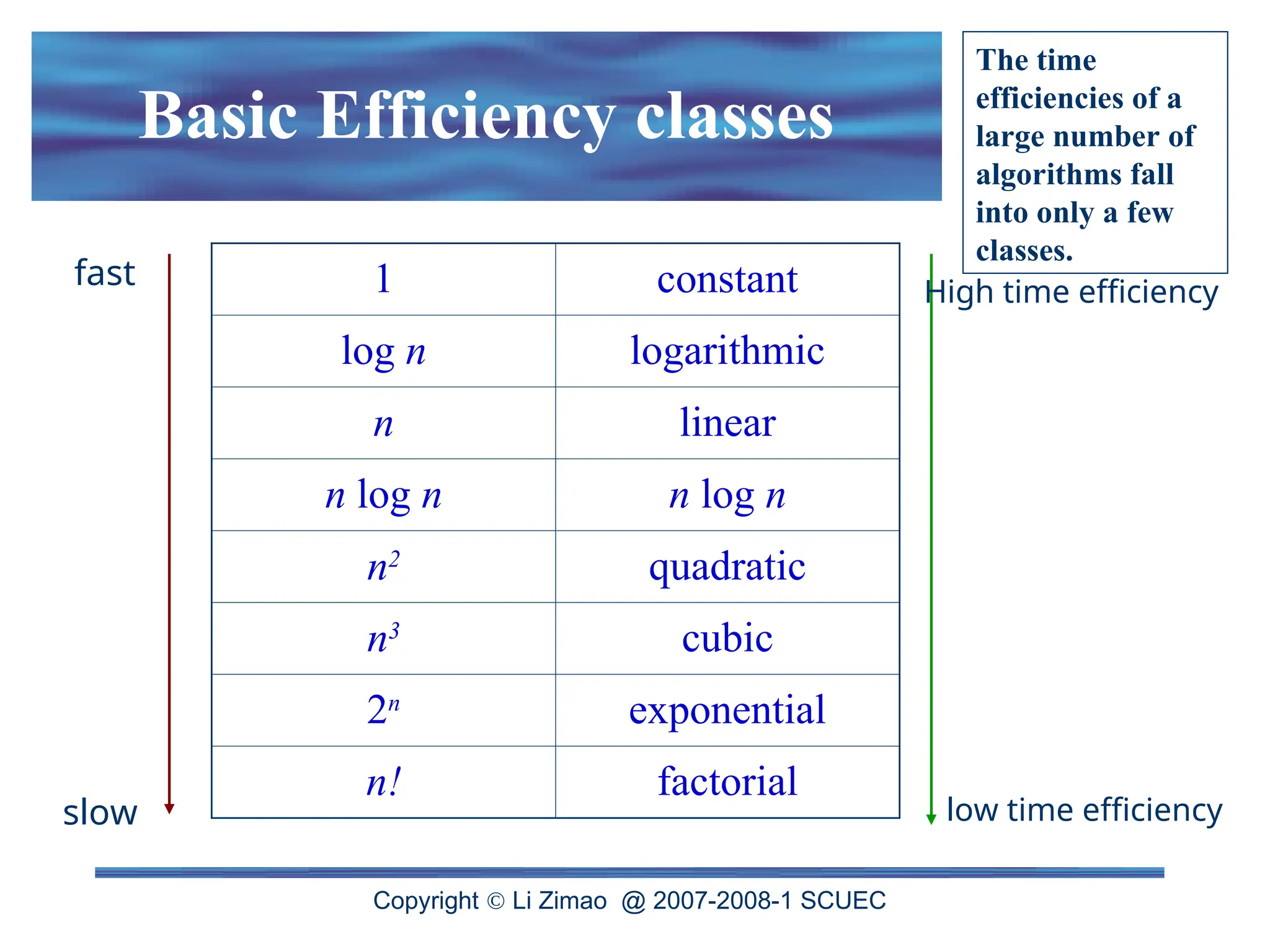 Basic Efficiency classes

The time efficiencies of a large number of algorithms fall into only a few classes.

fast

High time efficiency

| $1$ | constant |
|---|---|
| $\log n$ | logarithmic |
| $n$ | linear |
| $n \log n$ | $n \log n$ |
| $n^2$ | quadratic |
| $n^3$ | cubic |
| $2^n$ | exponential |
| $n!$ | factorial |

slow

low time efficiency

Copyright © Li Zimao @ 2007-2008-1 SCUEC